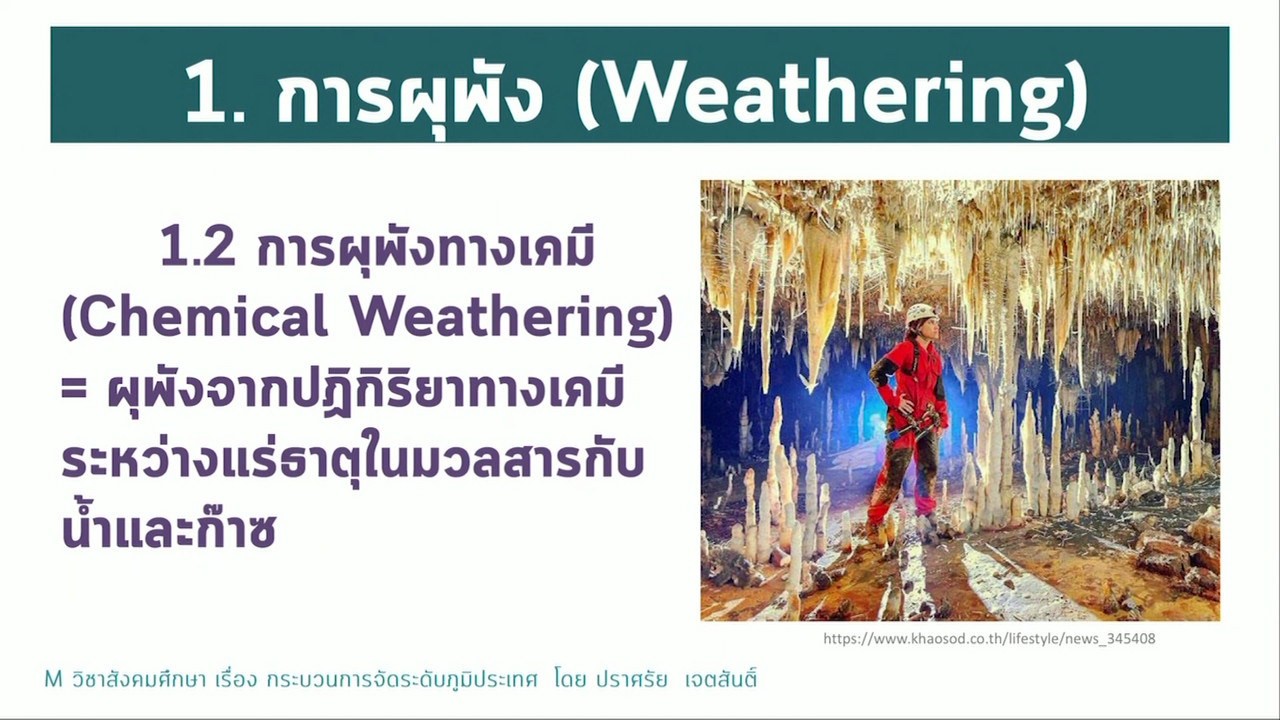 1. การผุพัง (Weathering)

1.2 การผุพังทางเคมี (Chemical Weathering) = ผุพังจากปฏิกิริยาทางเคมีระหว่างแร่ธาตุในมวลสารกับน้ำและก๊าซ

https://www.khaosod.co.th/lifestyle/news_345408

M วิชาสังคมศึกษา เรื่อง กระบวนการจัดระดับภูมิประเทศ โดย ปราศรัย เจตสันติ์